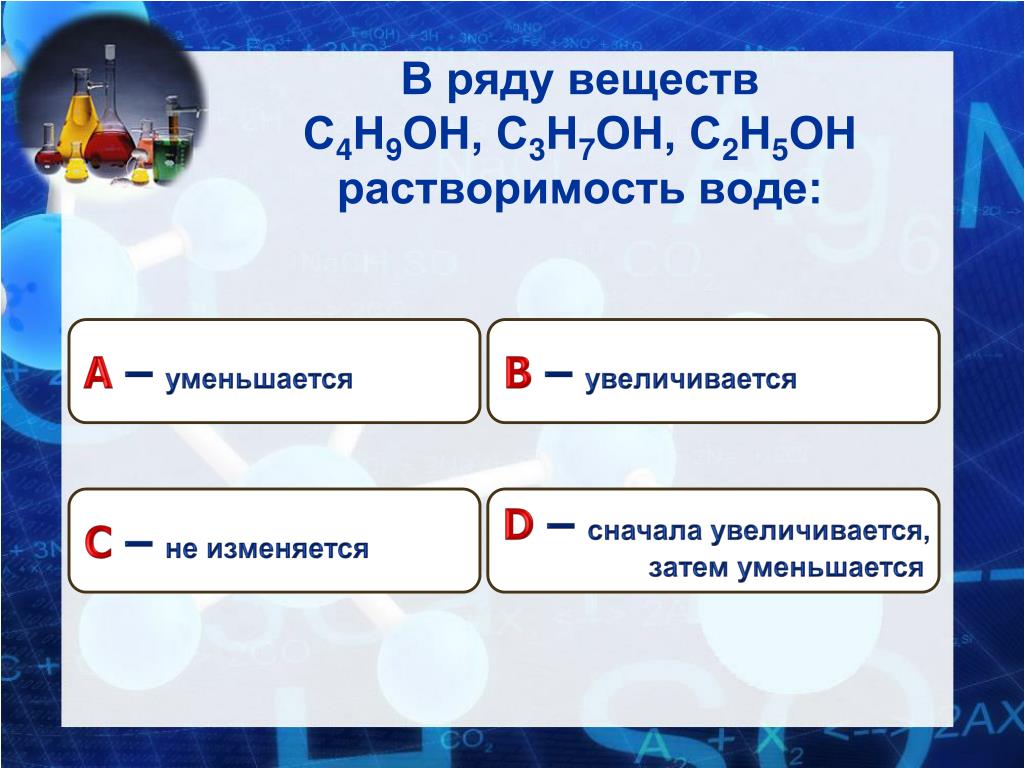 В ряду веществ $C_4H_9OH$, $C_3H_7OH$, $C_2H_5OH$ растворимость воде:

A – уменьшается

B – увеличивается

C – не изменяется

D – сначала увеличивается, затем уменьшается